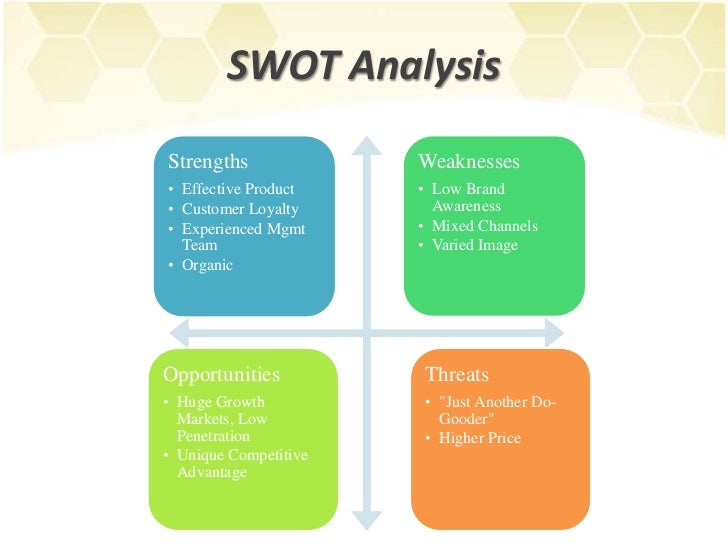 SWOT Analysis

Strengths
• Effective Product
• Customer Loyalty
• Experienced Mgmt Team
• Organic

Weaknesses
• Low Brand Awareness
• Mixed Channels
• Varied Image

Opportunities
• Huge Growth Markets, Low Penetration
• Unique Competitive Advantage

Threats
• "Just Another Do-Gooder"
• Higher Price